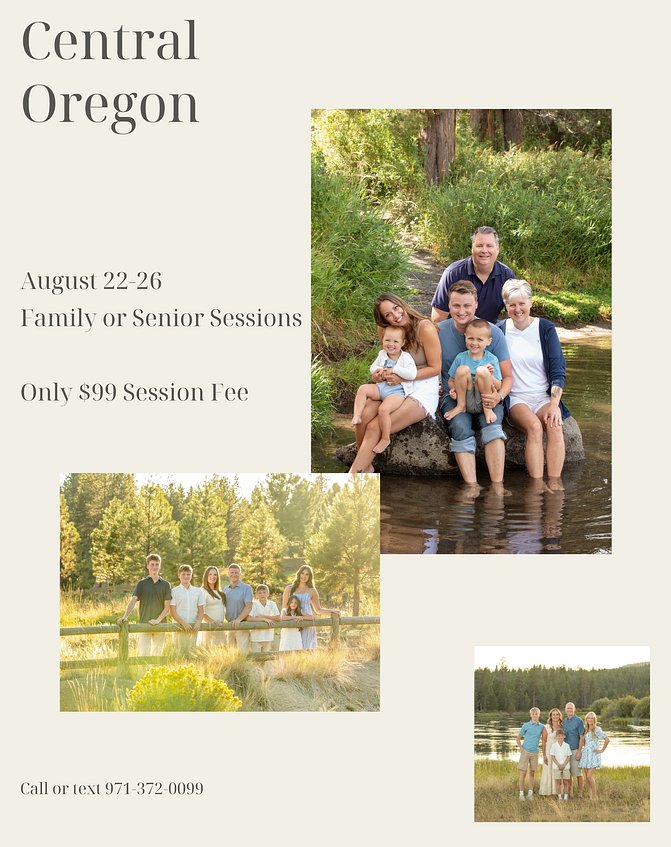 Central Oregon

August 22-26
Family or Senior Sessions

Only $99 Session Fee

Call or text 971-372-0099